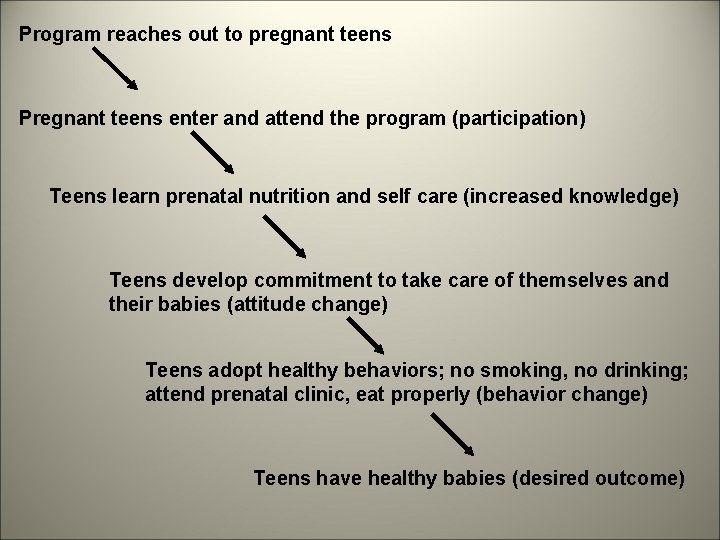 Program reaches out to pregnant teens

Pregnant teens enter and attend the program (participation)

Teens learn prenatal nutrition and self care (increased knowledge)

Teens develop commitment to take care of themselves and their babies (attitude change)

Teens adopt healthy behaviors; no smoking, no drinking; attend prenatal clinic, eat properly (behavior change)

Teens have healthy babies (desired outcome)